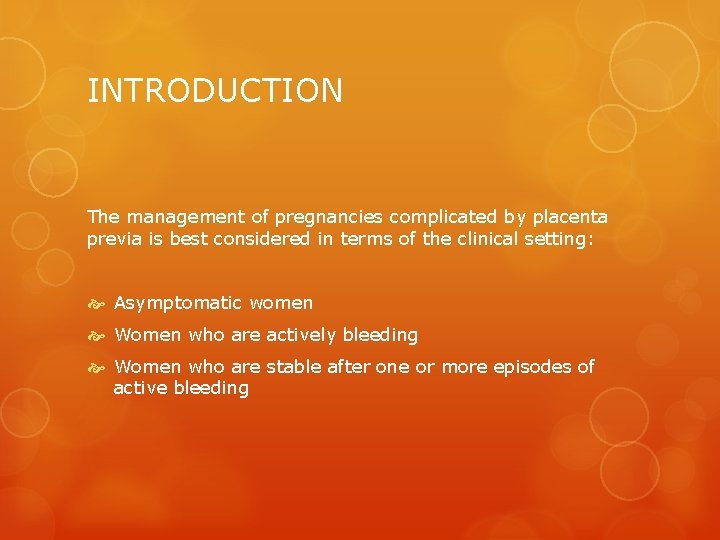 INTRODUCTION

The management of pregnancies complicated by placenta previa is best considered in terms of the clinical setting:

Asymptomatic women

Women who are actively bleeding

Women who are stable after one or more episodes of active bleeding